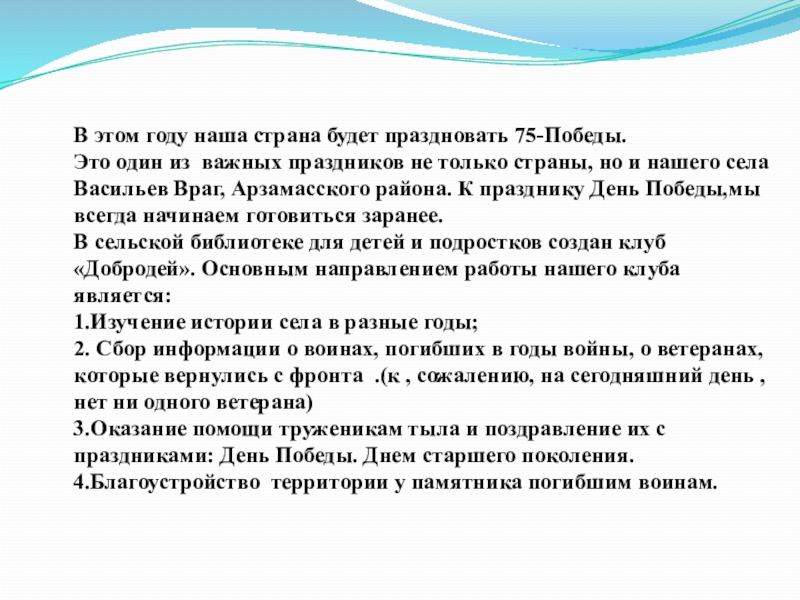 В этом году наша страна будет праздновать 75-Победы.
Это один из важных праздников не только страны, но и нашего села Васильев Враг, Арзамасского района. К празднику День Победы,мы всегда начинаем готовиться заранее.
В сельской библиотеке для детей и подростков создан клуб «Добродей». Основным направлением работы нашего клуба является:
1.Изучение истории села в разные годы;
2. Сбор информации о воинах, погибших в годы войны, о ветеранах, которые вернулись с фронта .(к , сожалению, на сегодняшний день , нет ни одного ветерана)
3.Оказание помощи труженикам тыла и поздравление их с праздниками: День Победы. Днем старшего поколения.
4.Благоустройство территории у памятника погибшим воинам.